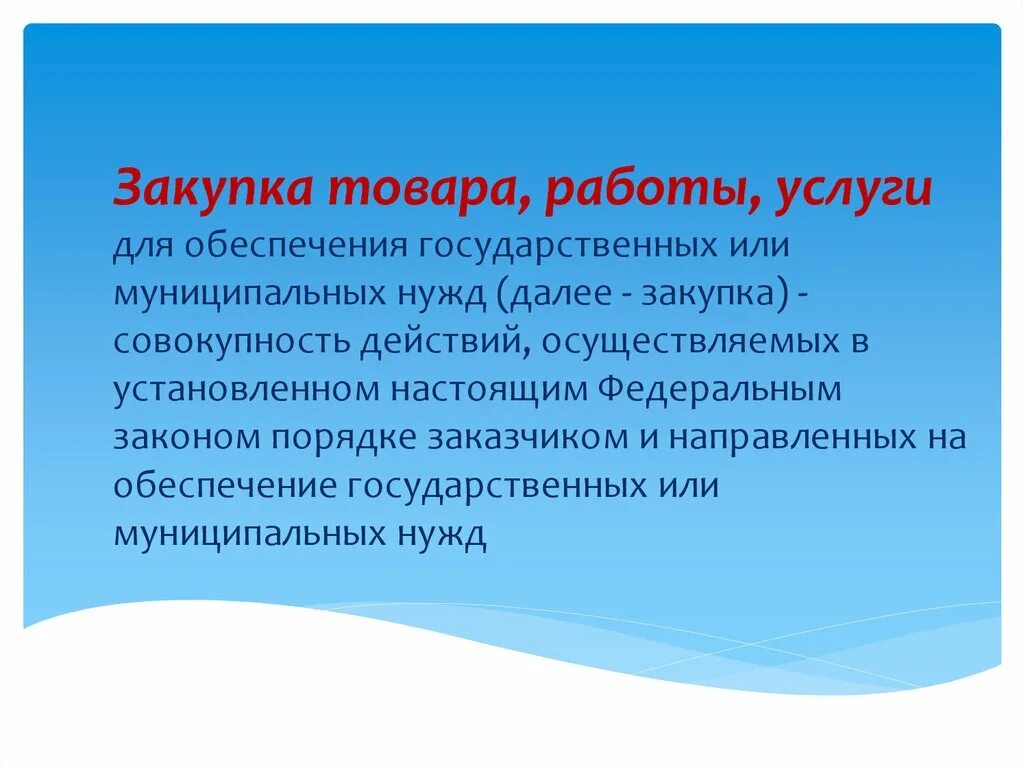 Закупка товара, работы, услуги для обеспечения государственных или муниципальных нужд (далее - закупка) - совокупность действий, осуществляемых в установленном настоящим Федеральным законом порядке заказчиком и направленных на обеспечение государственных или муниципальных нужд